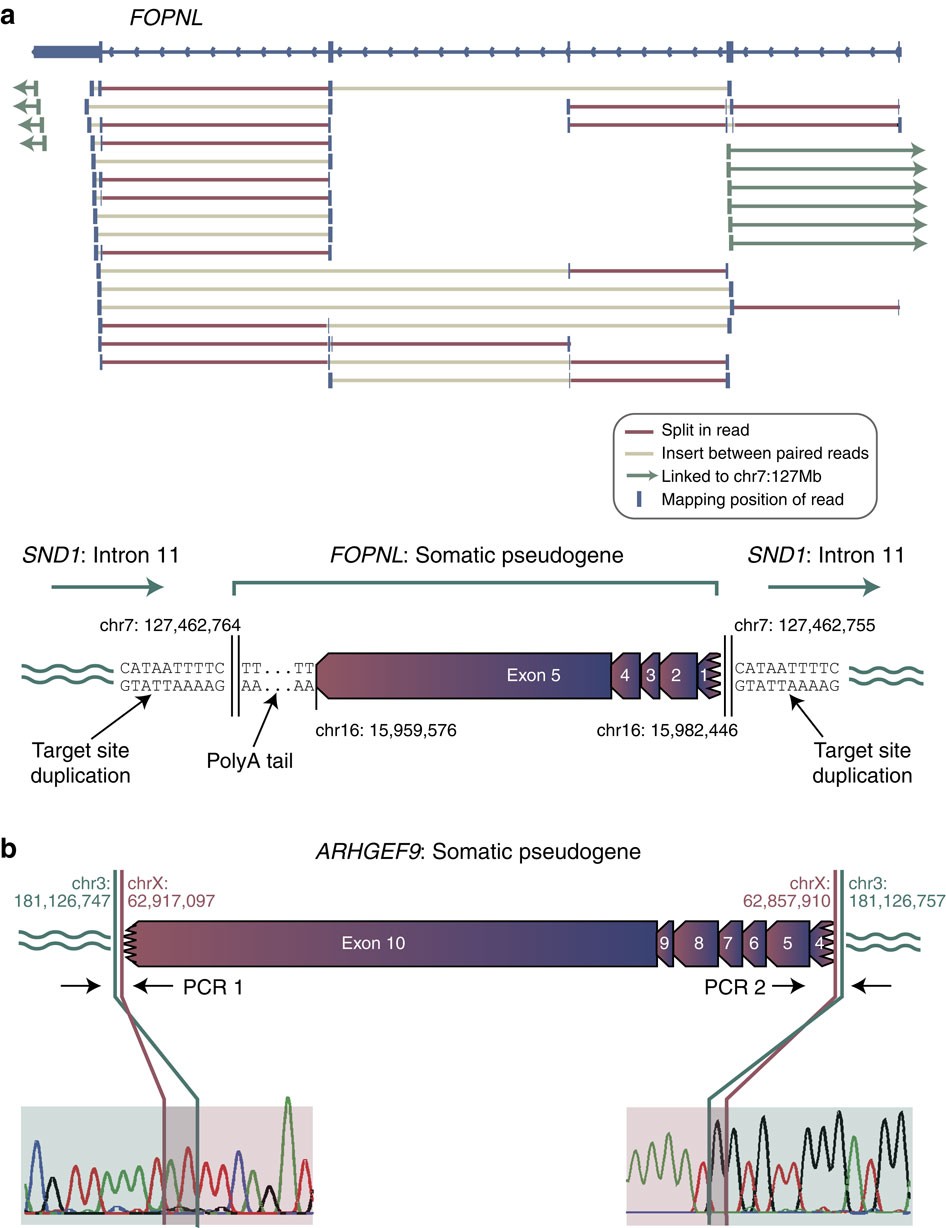 a

FOPNL

Split in read
Insert between paired reads
Linked to chr7:127Mb
Mapping position of read

SND1: Intron 11

FOPNL: Somatic pseudogene

SND1: Intron 11

chr7: 127,462,764

chr7: 127,462,755

CATAATTTTC
GTATTAAAAG

TT...TT
AA...AA

Exon 5

4 3 2 1

CATAATTTTC
GTATTAAAAG

chr16: 15,959,576

chr16: 15,982,446

Target site duplication

PolyA tail

Target site duplication

b

ARHGEF9: Somatic pseudogene

chr3: 181,126,747

chrX: 62,917,097

chrX: 62,857,910

chr3: 181,126,757

Exon 10

9 8 7 6 5 4

PCR 1

PCR 2